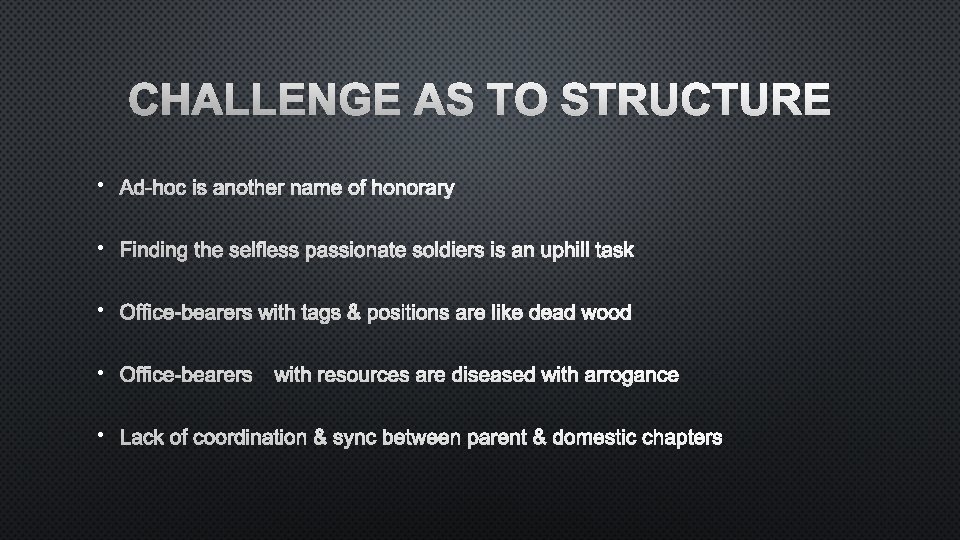 CHALLENGE AS TO STRUCTURE

• Ad-hoc is another name of honorary

• Finding the selfless passionate soldiers is an uphill task

• Office-bearers with tags & positions are like dead wood

• Office-bearers with resources are diseased with arrogance

• Lack of coordination & sync between parent & domestic chapters